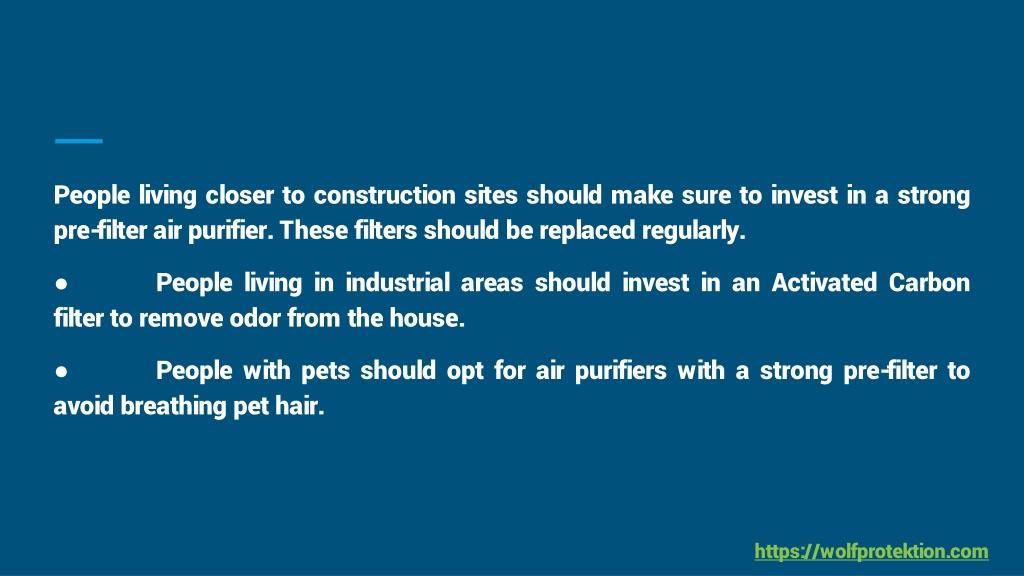 People living closer to construction sites should make sure to invest in a strong pre-filter air purifier. These filters should be replaced regularly.

● People living in industrial areas should invest in an Activated Carbon filter to remove odor from the house.

● People with pets should opt for air purifiers with a strong pre-filter to avoid breathing pet hair.

https://wolfprotektion.com